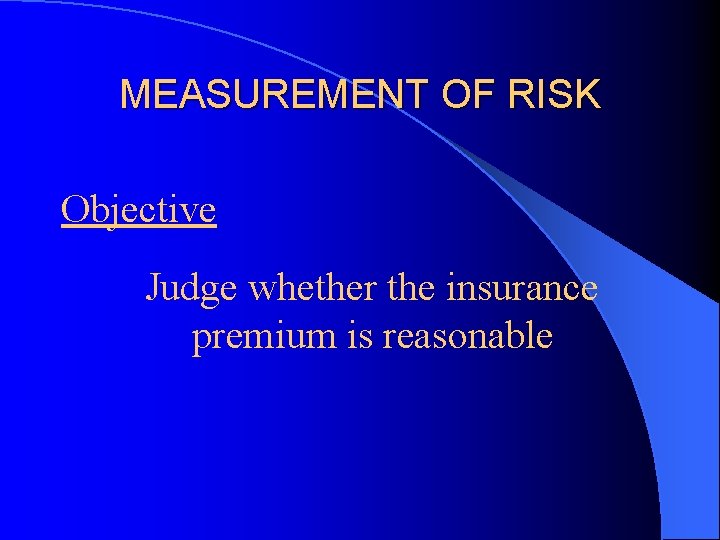 MEASUREMENT OF RISK

Objective

Judge whether the insurance premium is reasonable